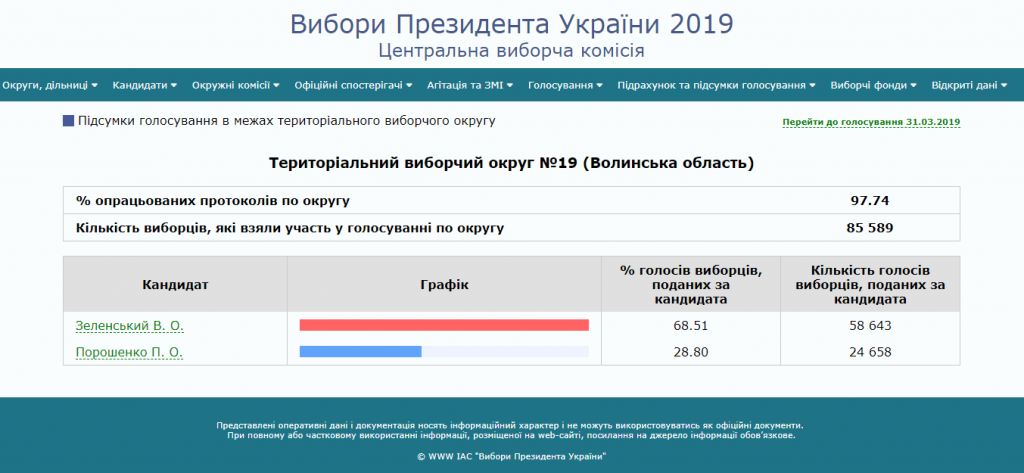 Вибори Президента України 2019
Центральна виборча комісія

Округи, дільниці ▾ Кандидати ▾ Окружні комісії ▾ Офіційні спостерігачі ▾ Агітація та ЗМІ ▾ Голосування ▾ Підрахунок та підсумки голосування ▾ Виборчі фонди ▾ Відкриті дані ▾

Підсумки голосування в межах територіального виборчого округу

Перейти до голосування 31.03.2019

Територіальний виборчий округ №19 (Волинська область)

| % опрацьованих протоколів по округу | 97.74 |
|---|---|
| Кількість виборців, які взяли участь у голосуванні по округу | 85 589 |

| Кандидат | Графік | % голосів виборців, поданих за кандидата | Кількість голосів виборців, поданих за кандидата |
|---|---|---|---|
| Зеленський В. О. | | 68.51 | 58 643 |
| Порошенко П. О. | | 28.80 | 24 658 |

Представлені оперативні дані і документація носять інформаційний характер і не можуть використовуватись як офіційні документи.
При повному або частковому використанні інформації, розміщеної на web-сайті, посилання на джерело інформації обов'язкове.

© WWW ІАС "Вибори Президента України"